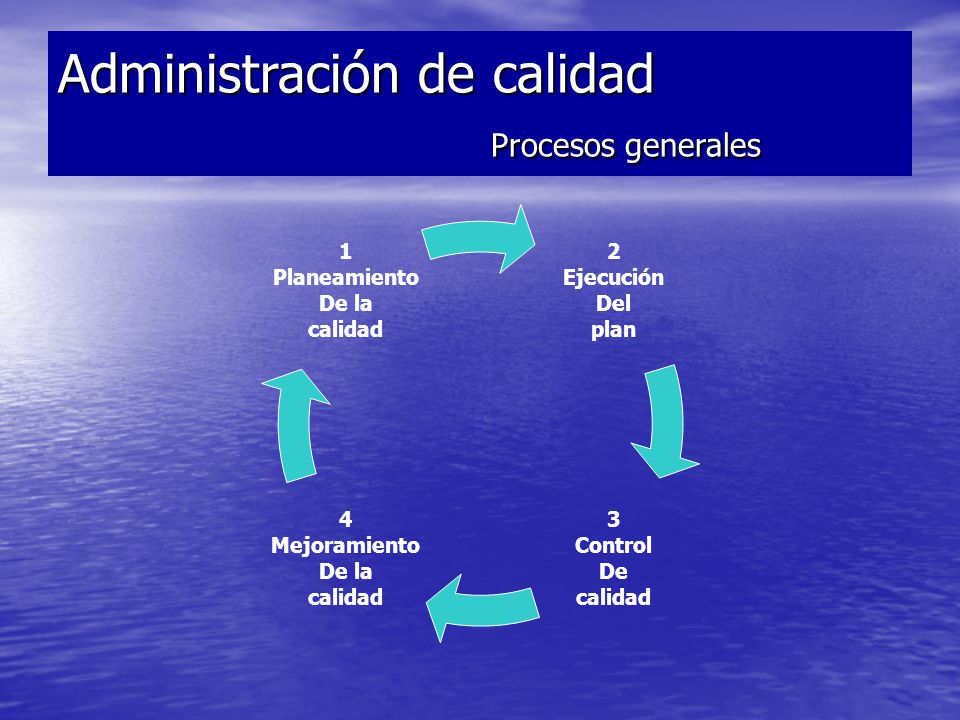 Administración de calidad

Procesos generales

1
Planeamiento
De la
calidad

2
Ejecución
Del
plan

3
Control
De
calidad

4
Mejoramiento
De la
calidad